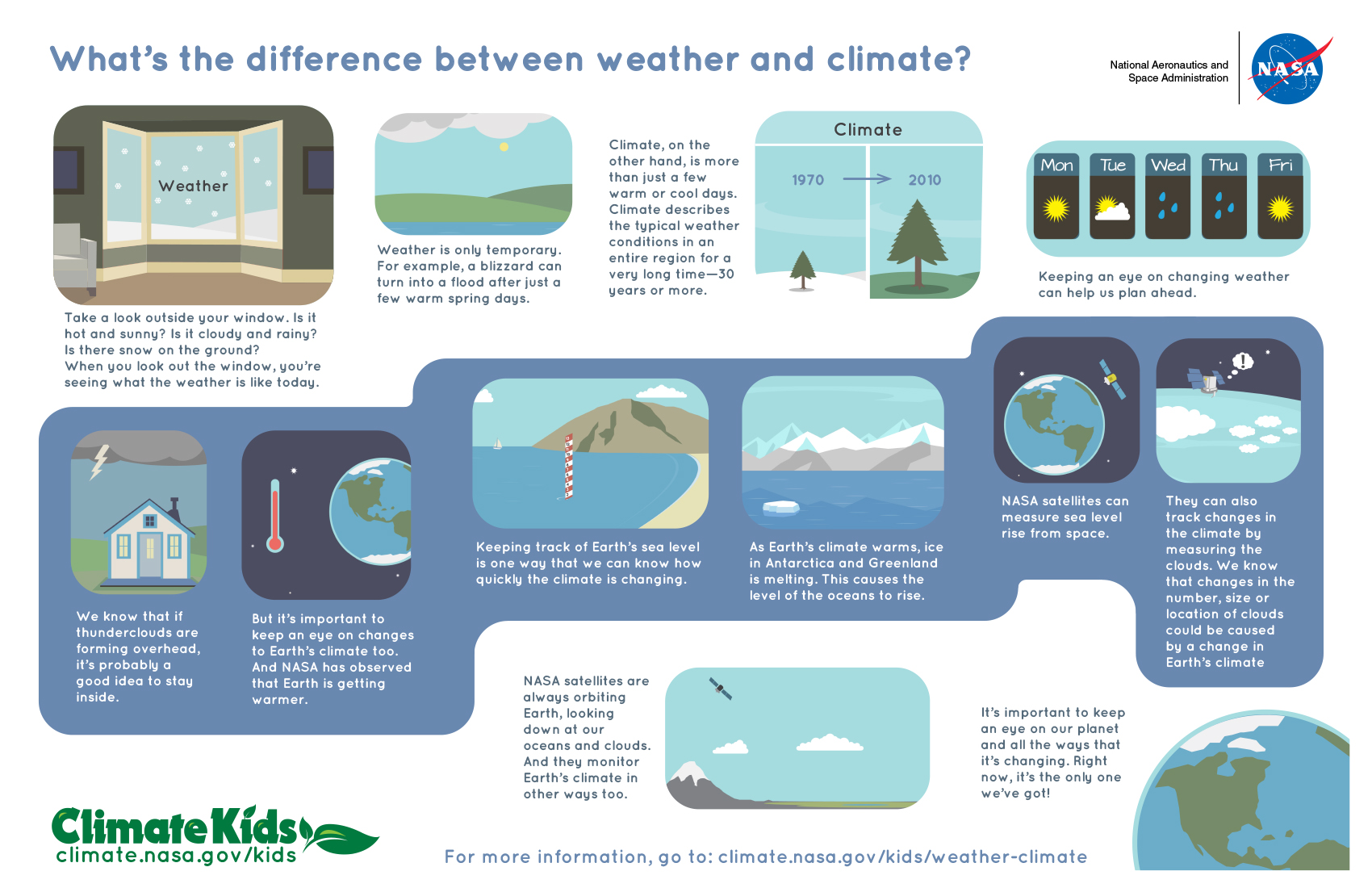 What's the difference between weather and climate?

National Aeronautics and Space Administration

NASA

Weather

Take a look outside your window. Is it hot and sunny? Is it cloudy and rainy? Is there snow on the ground? When you look out the window, you're seeing what the weather is like today.

Weather is only temporary. For example, a blizzard can turn into a flood after just a few warm spring days.

Climate, on the other hand, is more than just a few warm or cool days. Climate describes the typical weather conditions in an entire region for a very long time—30 years or more.

Climate

1970

2010

Mon

Tue

Wed

Thu

Fri

Keeping an eye on changing weather can help us plan ahead.

We know that if thunderclouds are forming overhead, it's probably a good idea to stay inside.

But it's important to keep an eye on changes to Earth's climate too. And NASA has observed that Earth is getting warmer.

Keeping track of Earth's sea level is one way that we can know how quickly the climate is changing.

As Earth's climate warms, ice in Antarctica and Greenland is melting. This causes the level of the oceans to rise.

NASA satellites can measure sea level rise from space.

They can also track changes in the climate by measuring the clouds. We know that changes in the number, size or location of clouds could be caused by a change in Earth's climate

NASA satellites are always orbiting Earth, looking down at our oceans and clouds. And they monitor Earth's climate in other ways too.

It's important to keep an eye on our planet and all the ways that it's changing. Right now, it's the only one we've got!

Climate Kids
climate.nasa.gov/kids

For more information, go to: climate.nasa.gov/kids/weather-climate